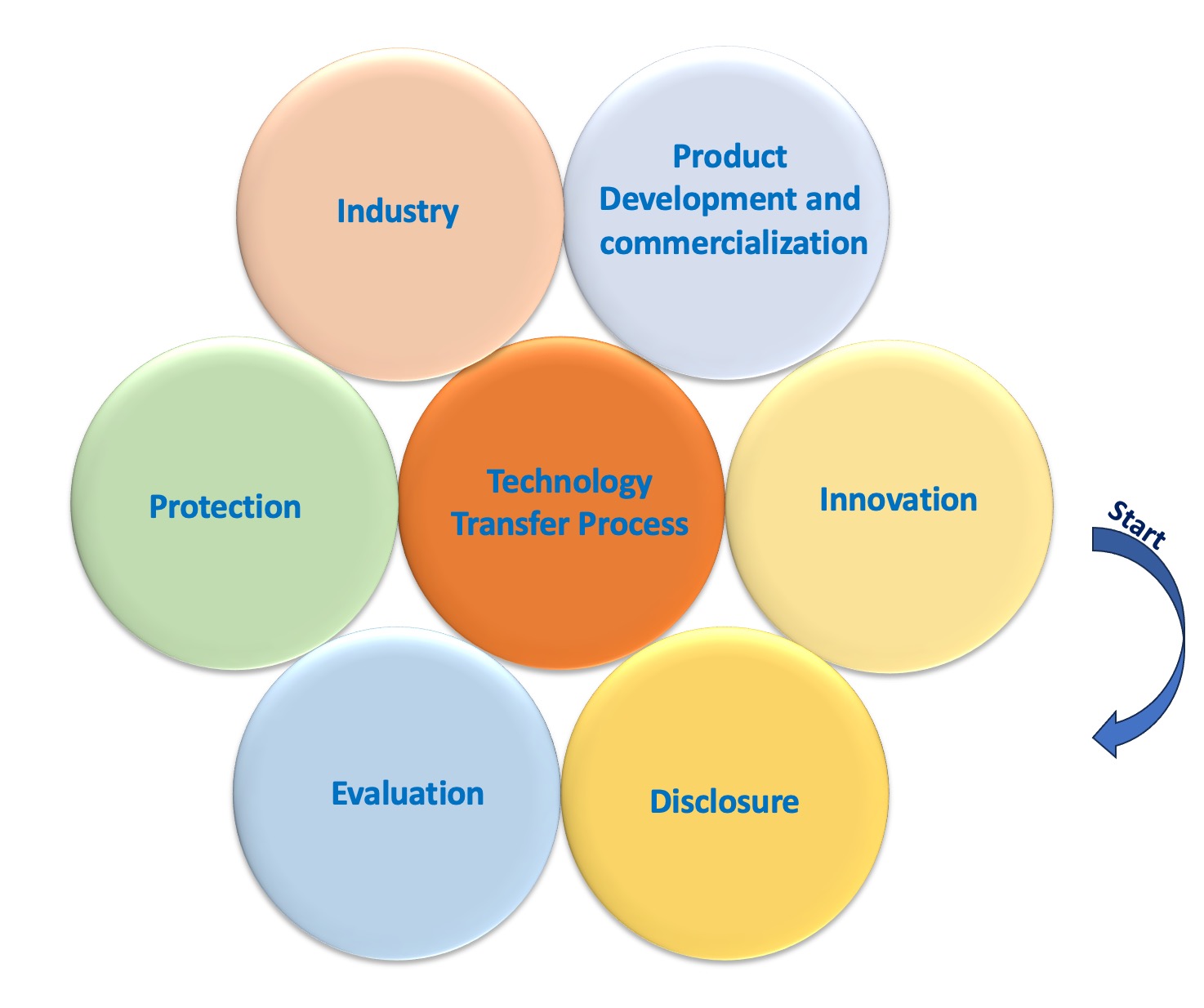 Industry

Product Development and commercialization

Protection

Technology Transfer Process

Innovation

Start

Evaluation

Disclosure